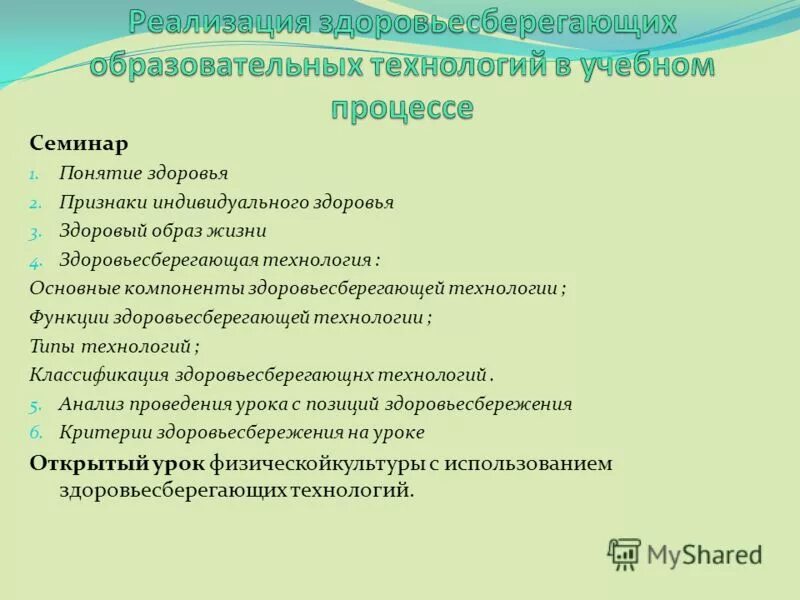 Реализация здоровьесберегающих образовательных технологий в учебном процессе

Семинар
1. Понятие здоровья
2. Признаки индивидуального здоровья
3. Здоровый образ жизни
4. Здоровьесберегающая технология :
Основные компоненты здоровьесберегающей технологии ;
Функции здоровьесберегающей технологии ;
Типы технологий ;
Классификация здоровьесберегающнх технологий .
5. Анализ проведения урока с позиций здоровьесбережения
6. Критерии здоровьесбережения на уроке
Открытый урок физическойкультуры с использованием здоровьесберегающих технологий.

MyShared